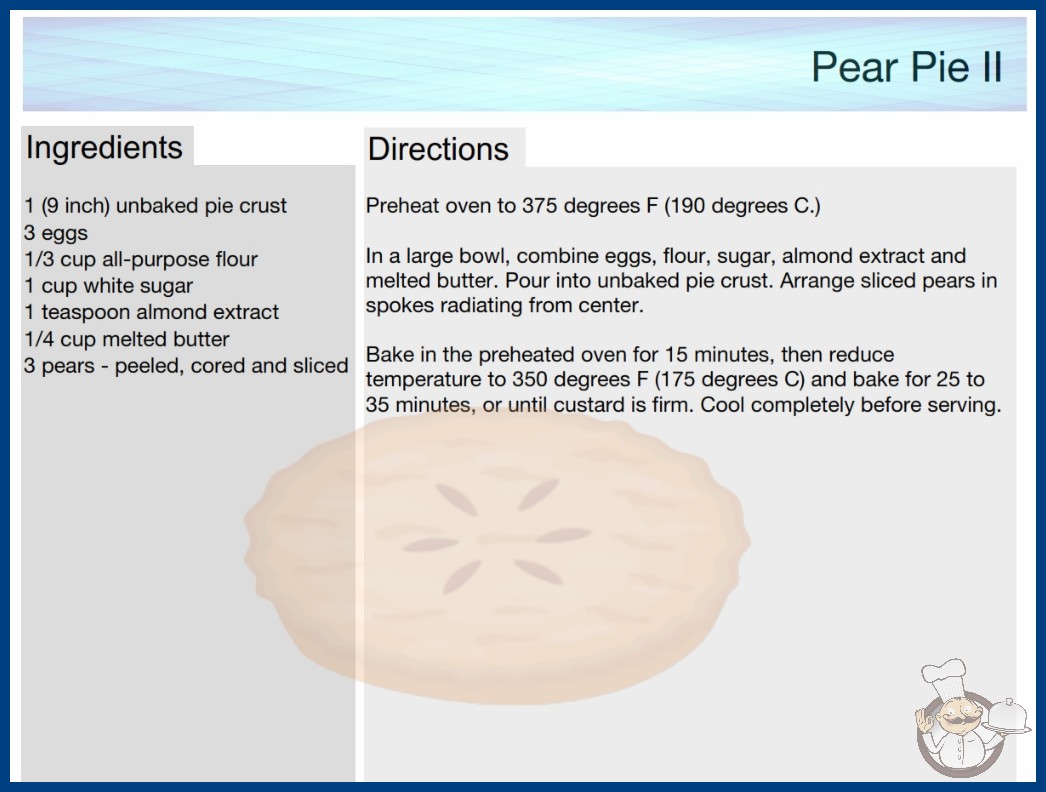 Pear Pie II

Ingredients

1 (9 inch) unbaked pie crust
3 eggs
1/3 cup all-purpose flour
1 cup white sugar
1 teaspoon almond extract
1/4 cup melted butter
3 pears - peeled, cored and sliced

Directions

Preheat oven to 375 degrees F (190 degrees C.)

In a large bowl, combine eggs, flour, sugar, almond extract and melted butter. Pour into unbaked pie crust. Arrange sliced pears in spokes radiating from center.

Bake in the preheated oven for 15 minutes, then reduce temperature to 350 degrees F (175 degrees C) and bake for 25 to 35 minutes, or until custard is firm. Cool completely before serving.